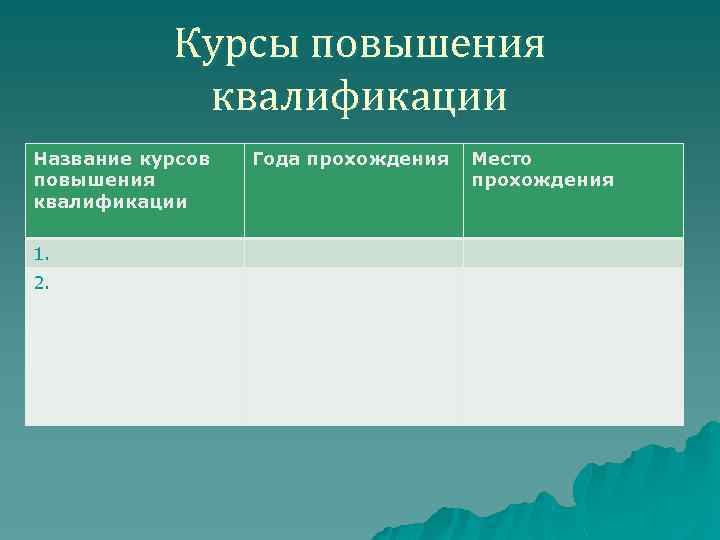 Курсы повышения квалификации

| Название курсов повышения квалификации | Года прохождения | Место прохождения |
|---|---|---|
| 1. | | |
| 2. | | |